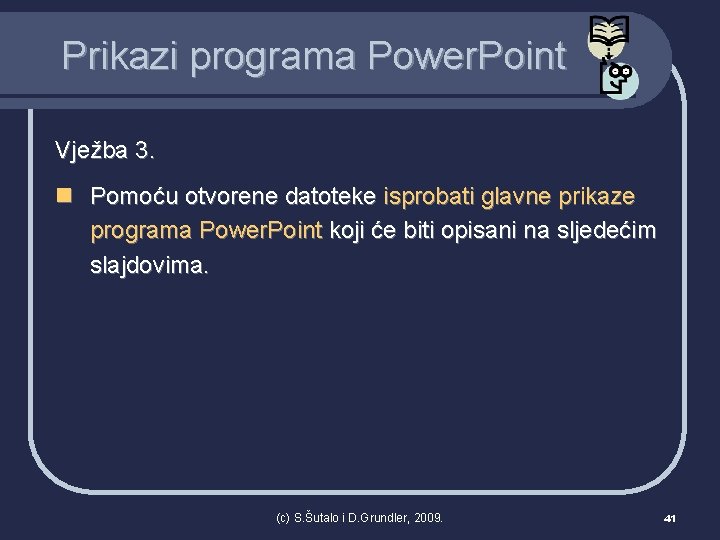 Prikazi programa Power.Point

Vježba 3.

Pomoću otvorene datoteke isprobati glavne prikaze programa Power.Point koji će biti opisani na sljedećim slajdovima.

(c) S.Šutalo i D.Grundler, 2009.

41